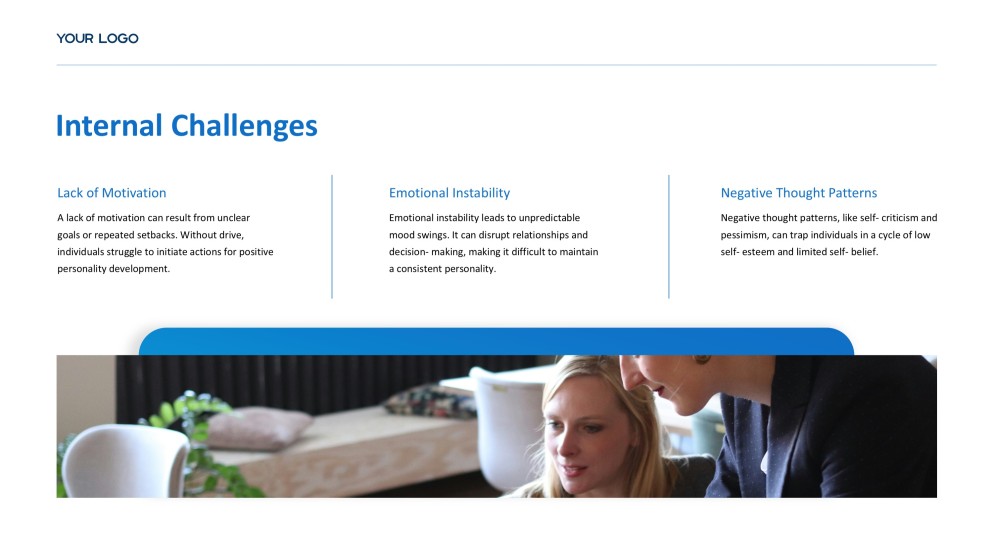 YOUR LOGO

Internal Challenges

Lack of Motivation

A lack of motivation can result from unclear goals or repeated setbacks. Without drive, individuals struggle to initiate actions for positive personality development.

Emotional Instability

Emotional instability leads to unpredictable mood swings. It can disrupt relationships and decision- making, making it difficult to maintain a consistent personality.

Negative Thought Patterns

Negative thought patterns, like self- criticism and pessimism, can trap individuals in a cycle of low self- esteem and limited self- belief.